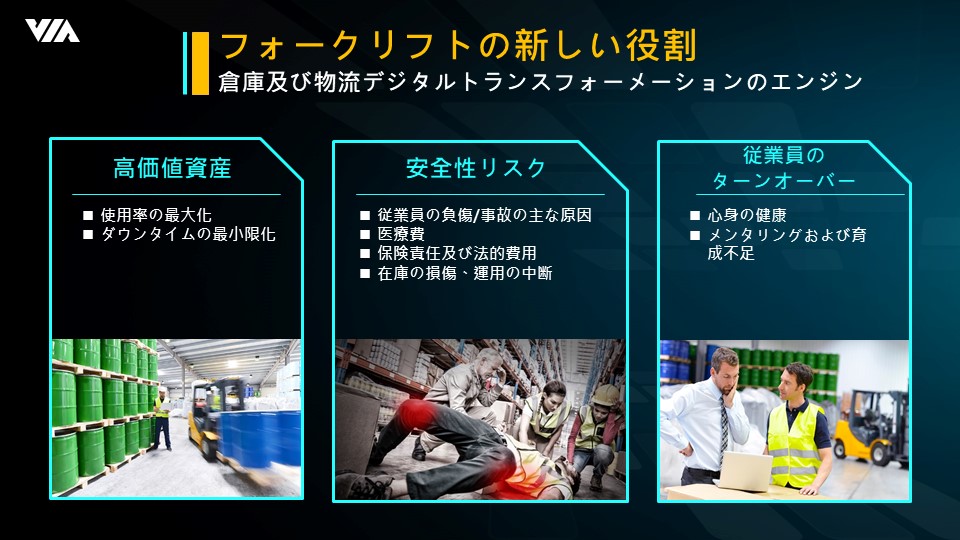 VIA

フォークリフトの新しい役割
倉庫及び物流デジタルトランスフォーメーションのエンジン

高価値資産

■ 使用率の最大化
■ ダウンタイムの最小限化

安全性リスク

■ 従業員の負傷/事故の主な原因
■ 医療費
■ 保険責任及び法的費用
■ 在庫の損傷、運用の中断

従業員の
ターンオーバー

■ 心身の健康
■ メンタリングおよび育成不足